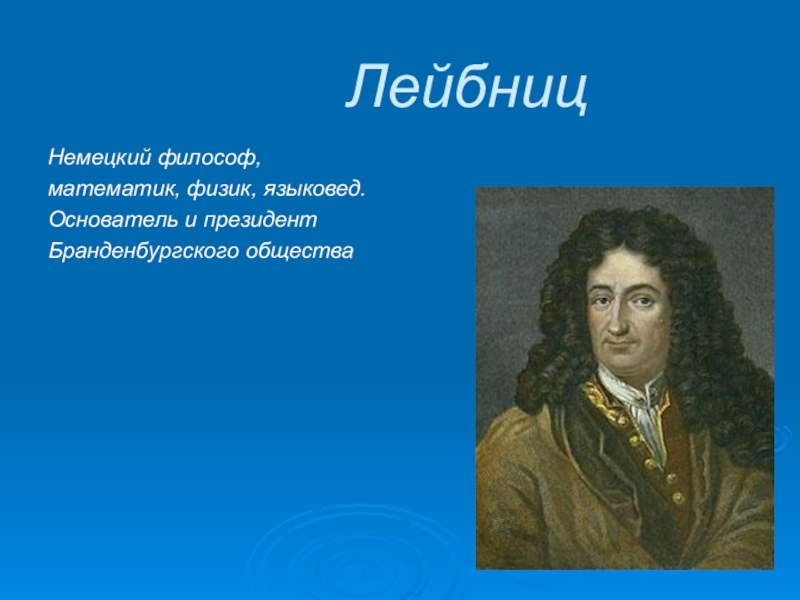 Лейбниц

Немецкий философ, математик, физик, языковед. Основатель и президент Бранденбургского общества